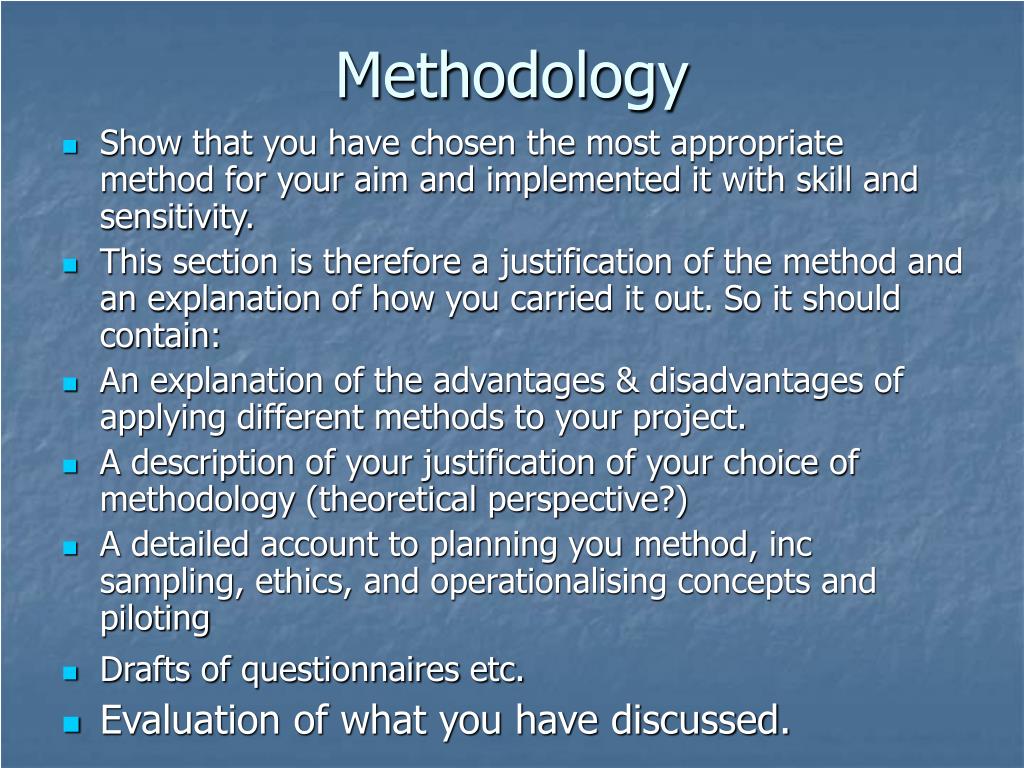 Methodology

- Show that you have chosen the most appropriate method for your aim and implemented it with skill and sensitivity.
- This section is therefore a justification of the method and an explanation of how you carried it out. So it should contain:
- An explanation of the advantages & disadvantages of applying different methods to your project.
- A description of your justification of your choice of methodology (theoretical perspective?)
- A detailed account to planning you method, inc sampling, ethics, and operationalising concepts and piloting
- Drafts of questionnaires etc.
- Evaluation of what you have discussed.